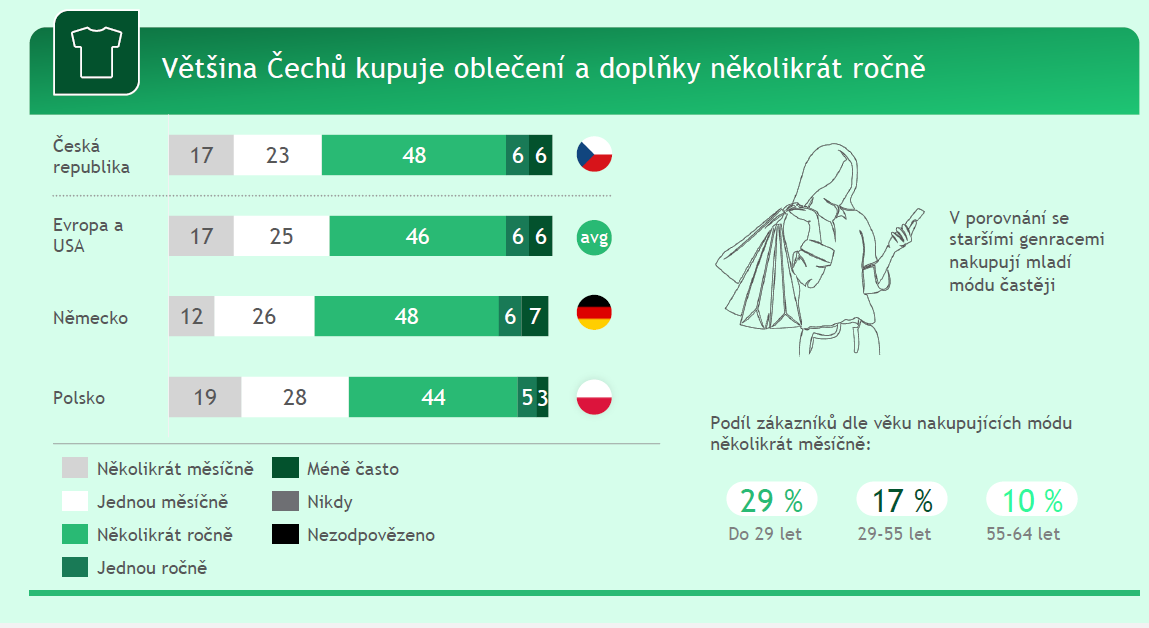 Většina Čechů kupuje oblečení a doplňky několikrát ročně

Česká republika 17 23 48 6 6

Evropa a USA 17 25 46 6 6 avg

Německo 12 26 48 6 7

Polsko 19 28 44 5 3

Několikrát měsíčně
Jednou měsíčně
Několikrát ročně
Jednou ročně
Méně často
Nikdy
Nezodpovězeno

V porovnání se staršími genracemi nakupují mladí módu častěji

Podíl zákazníků dle věku nakupujících módu několikrát měsíčně:

29 %
Do 29 let

17 %
29-55 let

10 %
55-64 let